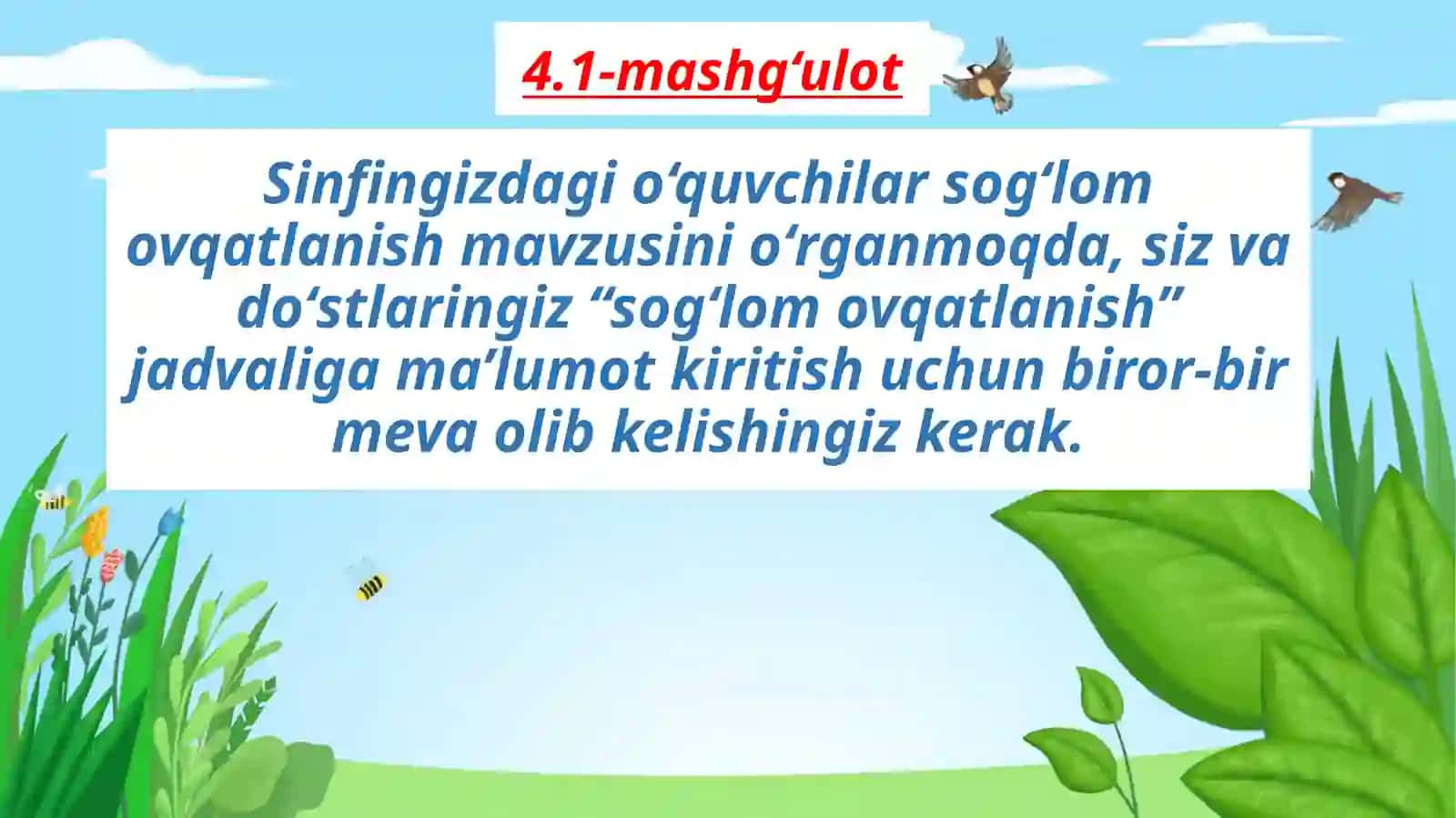 4.1-mashg‘ulot

Sinfingizdagi o‘quvchilar sog‘lom ovqatlanish mavzusini o‘rganmoqda, siz va do‘stlaringiz “sog‘lom ovqatlanish” jadvaliga ma’lumot kiritish uchun biror-bir meva olib kelishingiz kerak.